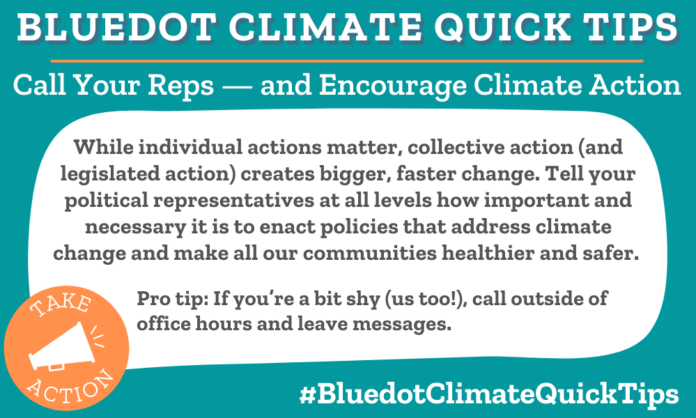 BLUEDOT CLIMATE QUICK TIPS

Call Your Reps — and Encourage Climate Action

While individual actions matter, collective action (and legislated action) creates bigger, faster change. Tell your political representatives at all levels how important and necessary it is to enact policies that address climate change and make all our communities healthier and safer.

Pro tip: If you're a bit shy (us too!), call outside of office hours and leave messages.

TAKE ACTION

#BluedotClimateQuickTips